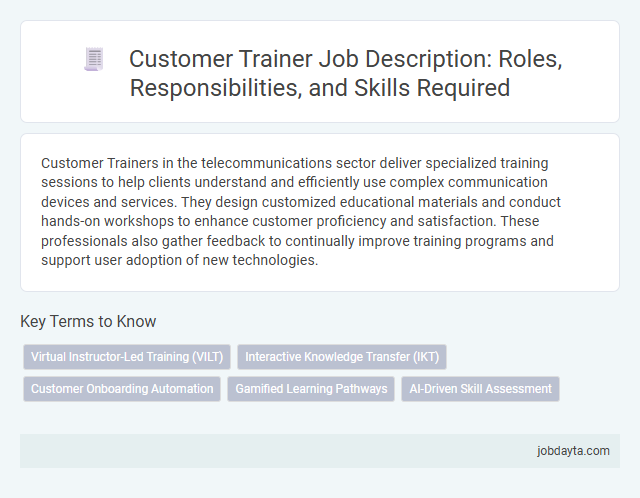 Customer Trainer Job Description: Roles, Responsibilities, and Skills Required

Customer Trainers in the telecommunications sector deliver specialized training sessions to help clients understand and efficiently use complex communication devices and services. They design customized educational materials and conduct hands-on workshops to enhance customer proficiency and satisfaction. These professionals also gather feedback to continually improve training programs and support user adoption of new technologies.

Key Terms to Know

Virtual Instructor-Led Training (VILT)
Interactive Knowledge Transfer (IKT)
Customer Onboarding Automation
Gamified Learning Pathways
AI-Driven Skill Assessment

jobdayta.com